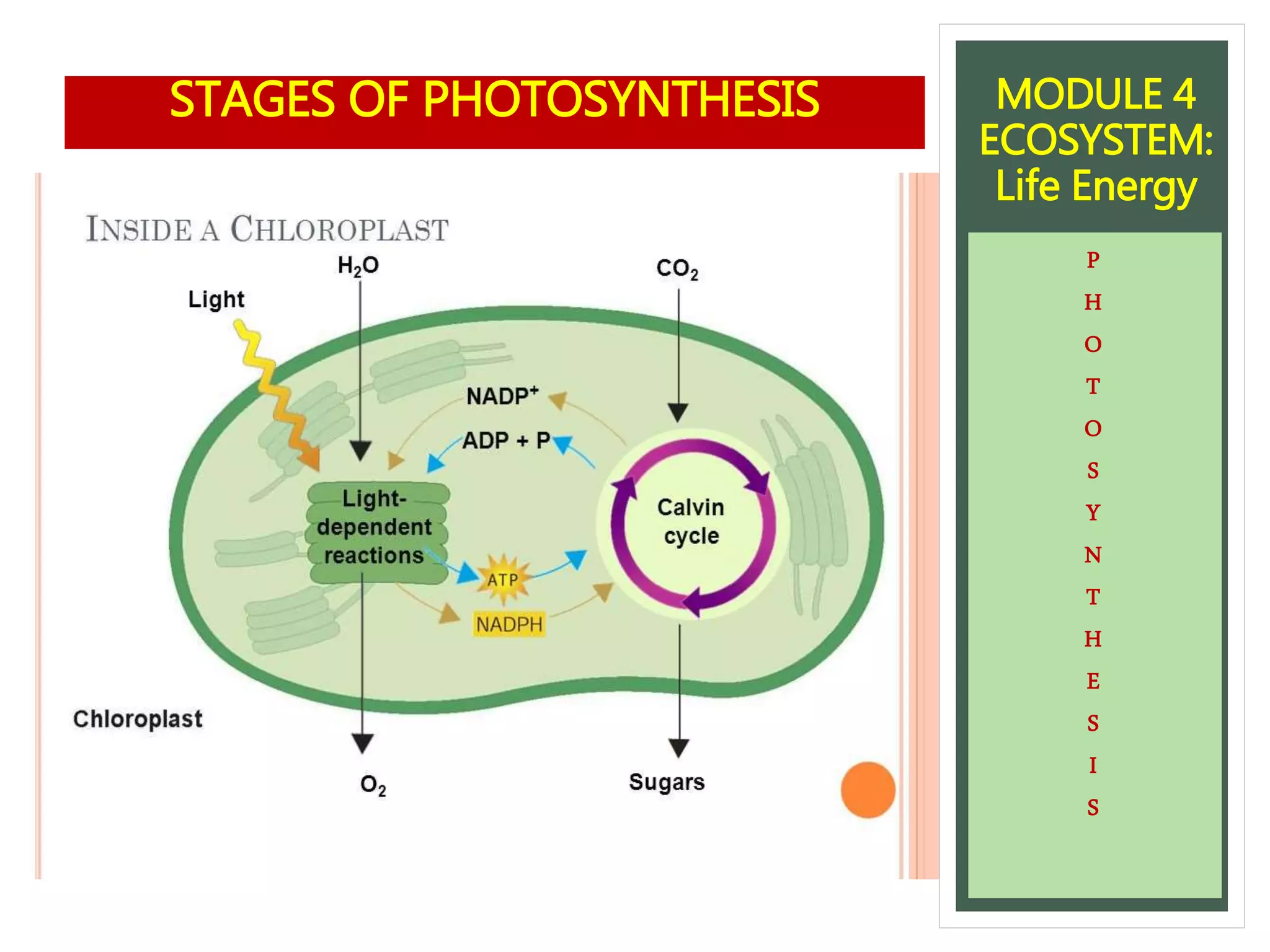 STAGES OF PHOTOSYNTHESIS

INSIDE A CHLOROPLAST

Light

$H_2O$

$CO_2$

$NADP^+$

ADP + P

Light-dependent reactions

Calvin cycle

ATP

NADPH

Chloroplast

$O_2$

Sugars

MODULE 4 ECOSYSTEM: Life Energy

P
H
O
T
O
S
Y
N
T
H
E
S
I
S